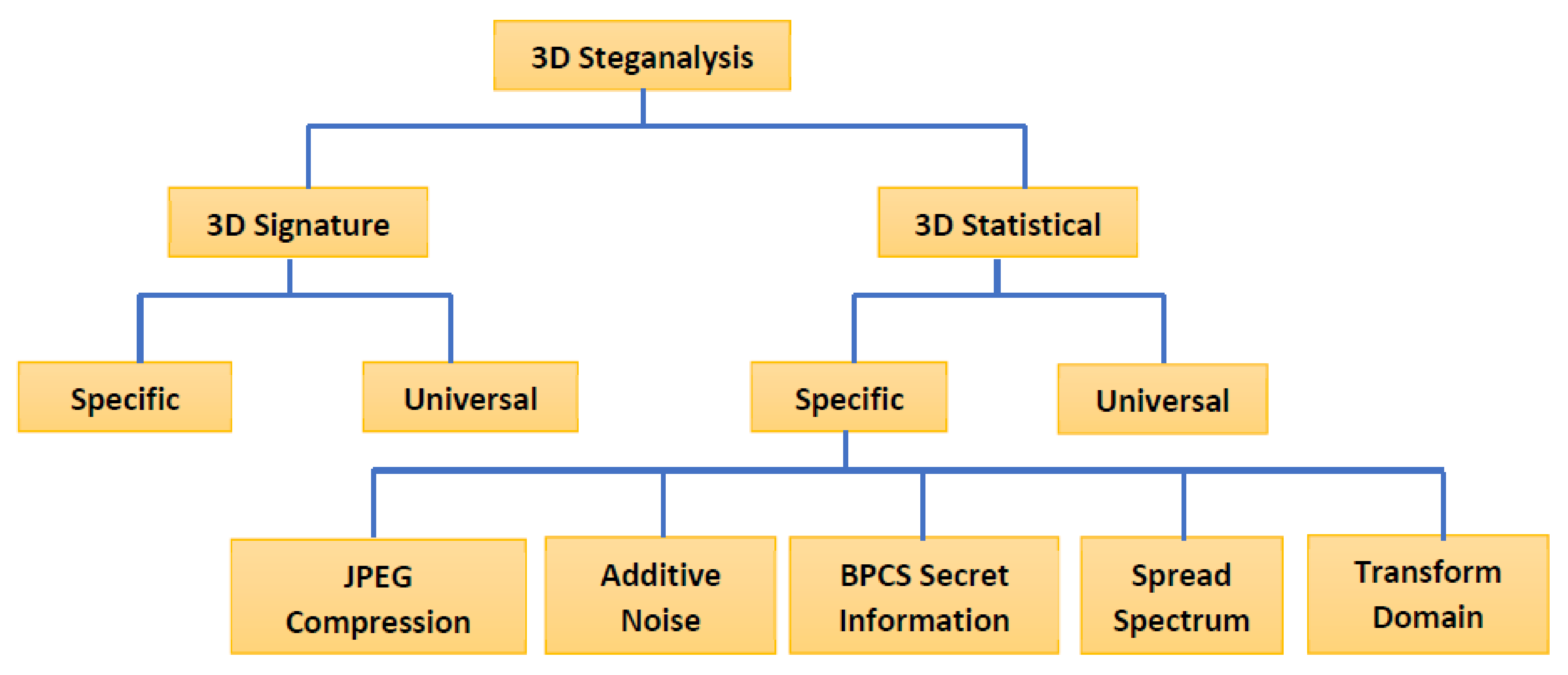 3D Steganalysis

3D Signature

3D Statistical

Specific

Universal

Specific

Universal

JPEG Compression

Additive Noise

BPCS Secret Information

Spread Spectrum

Transform Domain